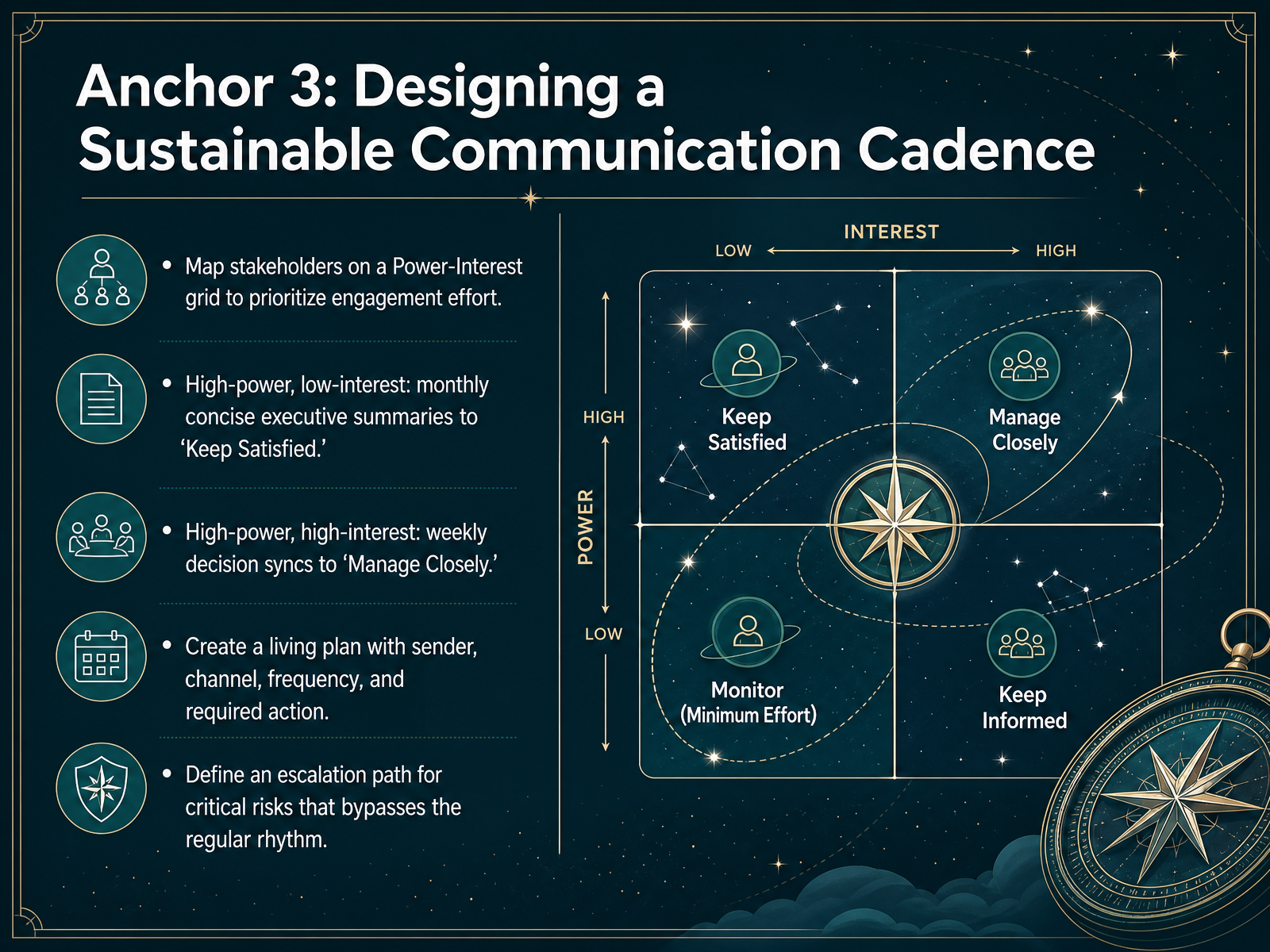 Anchor 3: Designing a Sustainable Communication Cadence

• Map stakeholders on a Power-Interest grid to prioritize engagement effort.

• High-power, low-interest: monthly concise executive summaries to 'Keep Satisfied.'

• High-power, high-interest: weekly decision syncs to 'Manage Closely.'

• Create a living plan with sender, channel, frequency, and required action.

• Define an escalation path for critical risks that bypasses the regular rhythm.

INTEREST
LOW
HIGH
POWER
HIGH
LOW

Keep Satisfied
Manage Closely
Monitor (Minimum Effort)
Keep Informed